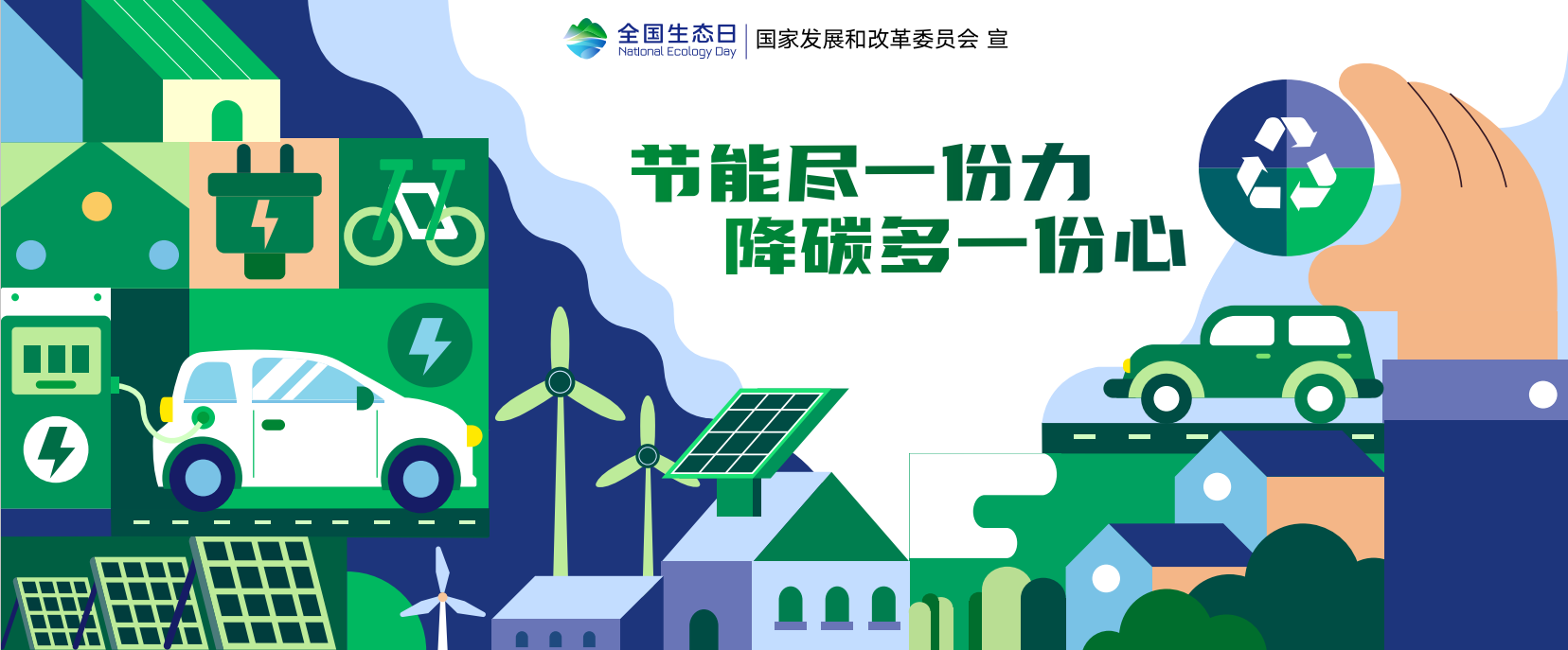 全国生态日
National Ecology Day
国家发展和改革委员会 宣

节能尽一份力
降碳多一份心